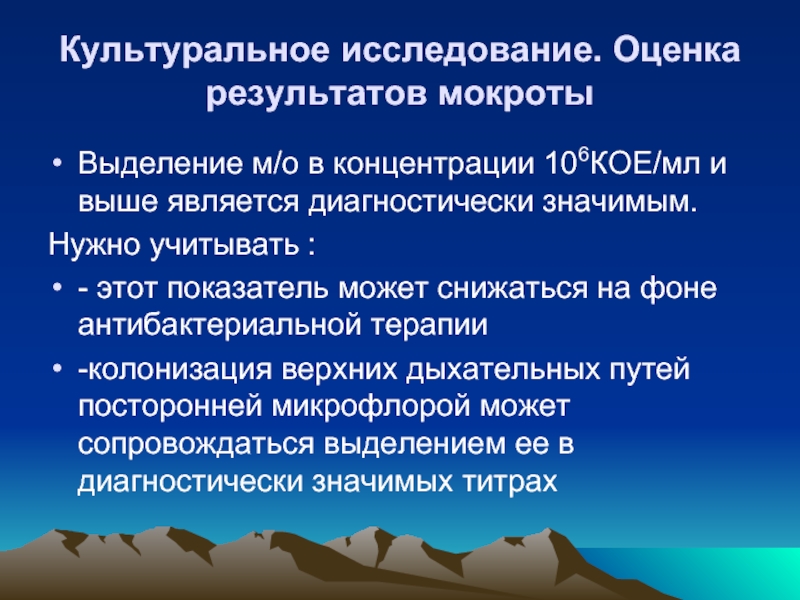 Культуральное исследование. Оценка результатов мокроты

• Выделение м/о в концентрации $10^6$КОЕ/мл и выше является диагностически значимым.

Нужно учитывать :

• - этот показатель может снижаться на фоне антибактериальной терапии

• -колонизация верхних дыхательных путей посторонней микрофлорой может сопровождаться выделением ее в диагностически значимых титрах